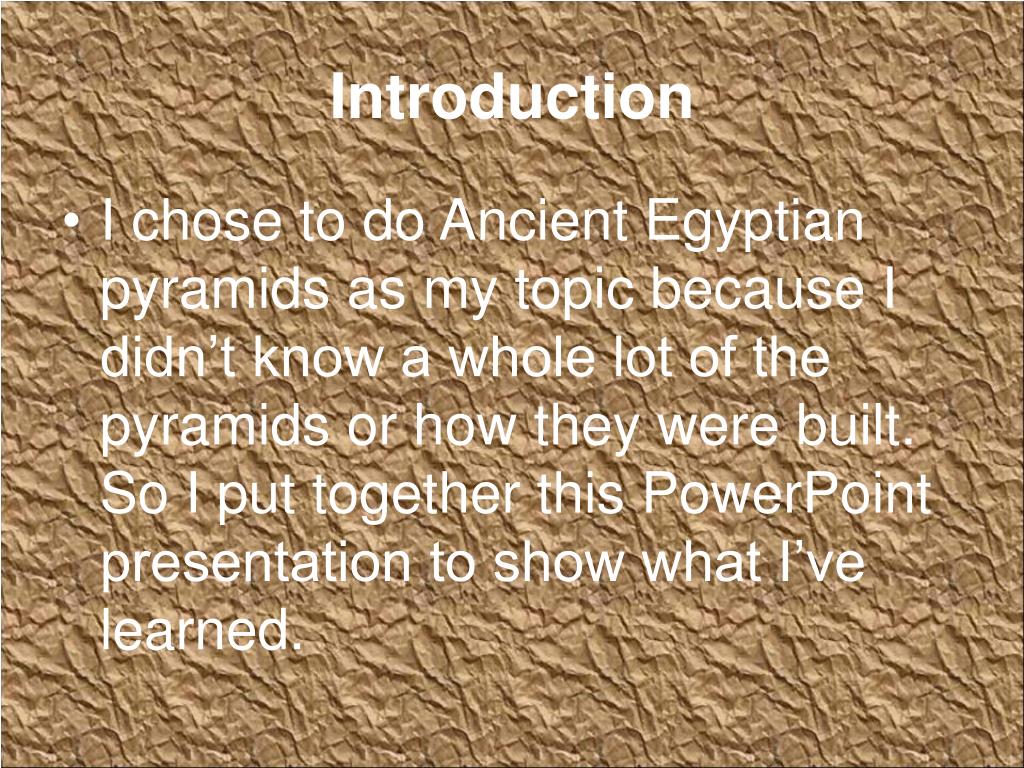 Introduction

• I chose to do Ancient Egyptian pyramids as my topic because I didn’t know a whole lot of the pyramids or how they were built. So I put together this PowerPoint presentation to show what I’ve learned.